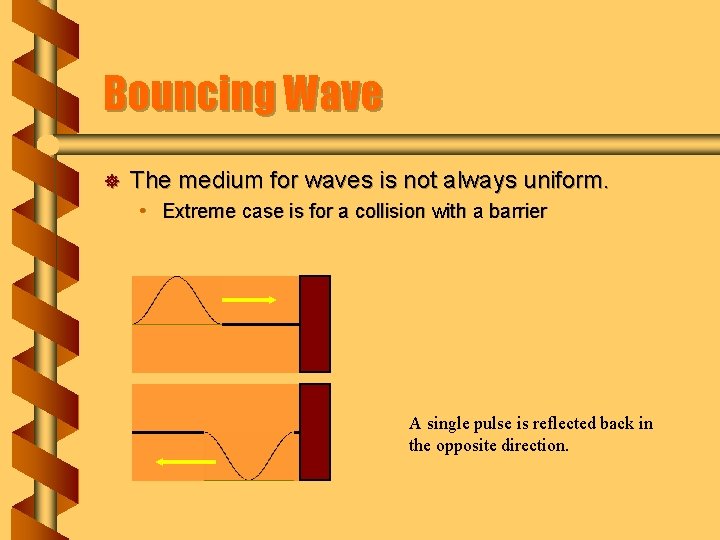 Bouncing Wave

The medium for waves is not always uniform.

• Extreme case is for a collision with a barrier

A single pulse is reflected back in the opposite direction.